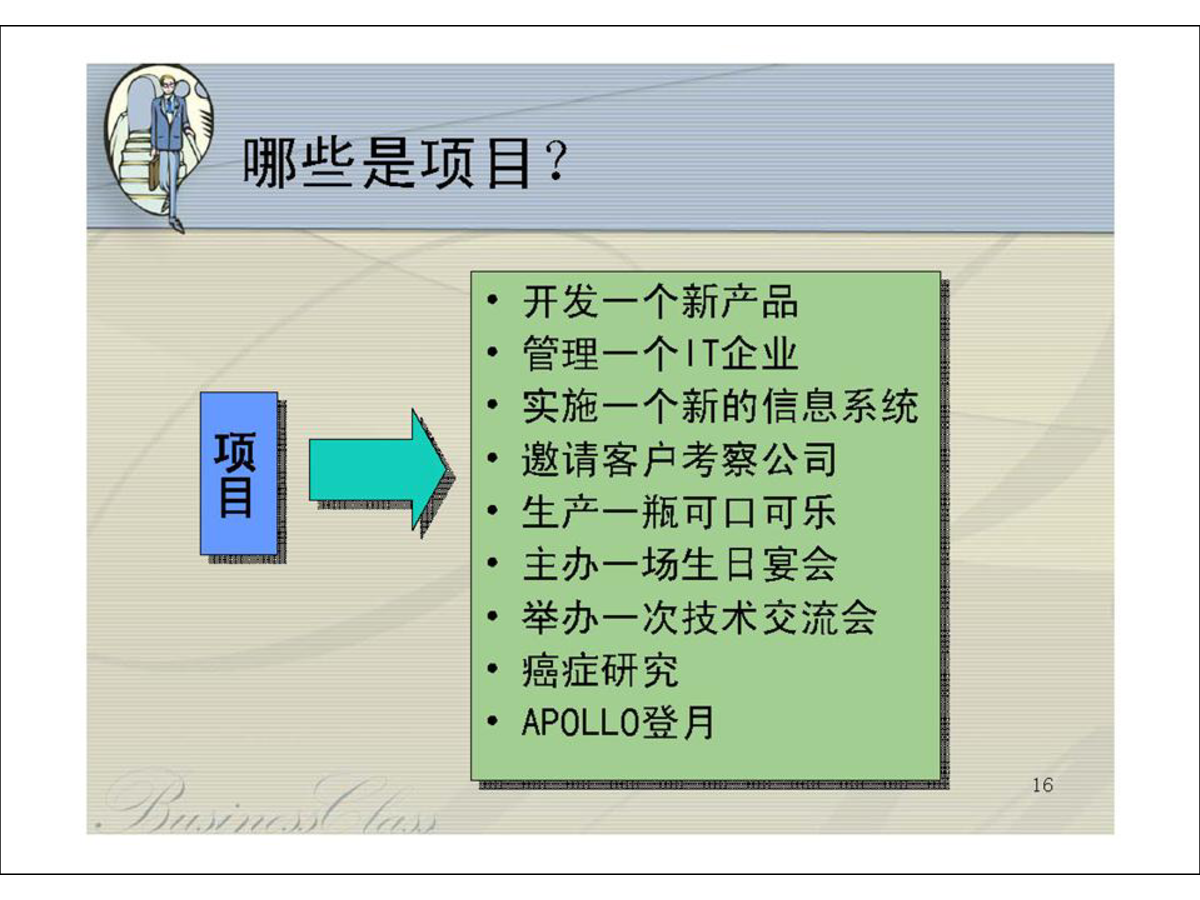 哪些是项目？

项目

• 开发一个新产品
• 管理一个IT企业
• 实施一个新的信息系统
• 邀请客户考察公司
• 生产一瓶可口可乐
• 主办一场生日宴会
• 举办一次技术交流会
• 癌症研究
• APOLLO登月

16

BusinessClass